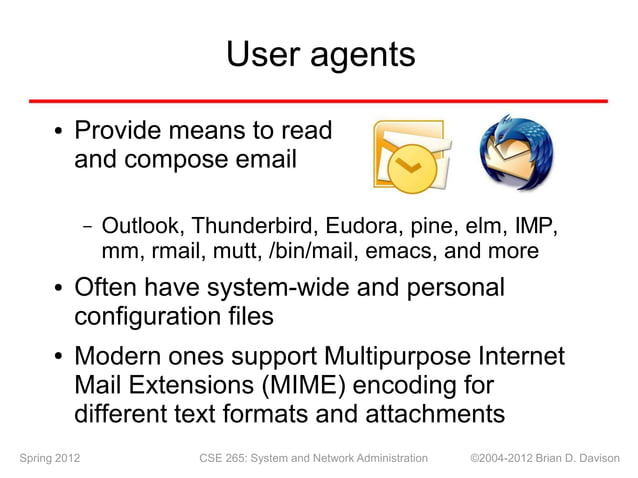 User agents

• Provide means to read and compose email

– Outlook, Thunderbird, Eudora, pine, elm, IMP, mm, rmail, mutt, /bin/mail, emacs, and more

• Often have system-wide and personal configuration files

• Modern ones support Multipurpose Internet Mail Extensions (MIME) encoding for different text formats and attachments

Spring 2012
CSE 265: System and Network Administration
©2004-2012 Brian D. Davison